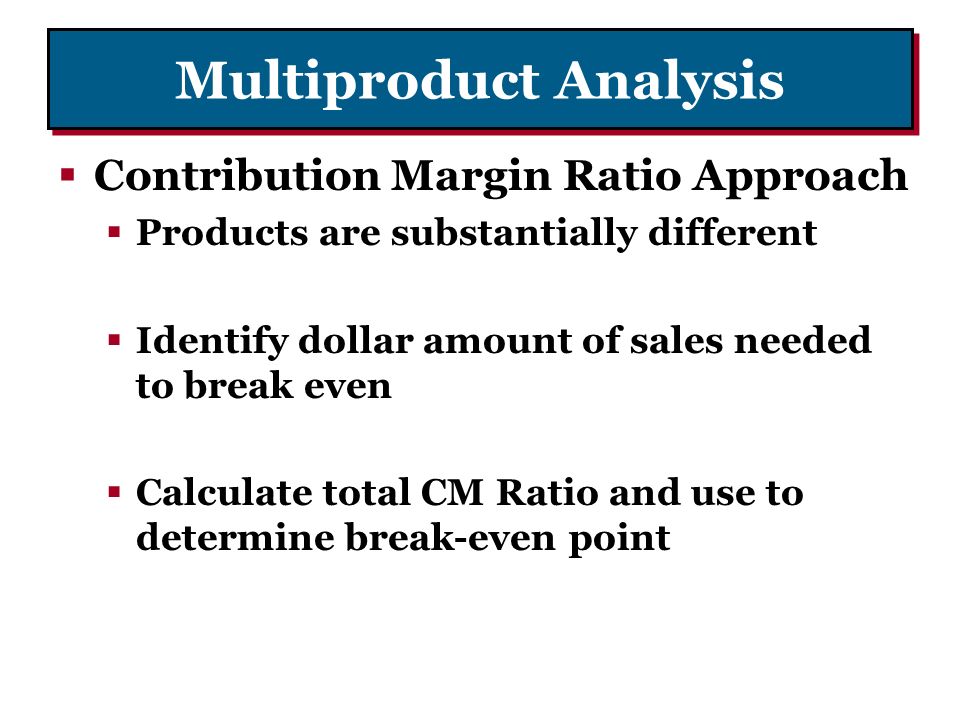 Multiproduct Analysis

▪ Contribution Margin Ratio Approach

▪ Products are substantially different

▪ Identify dollar amount of sales needed to break even

▪ Calculate total CM Ratio and use to determine break-even point